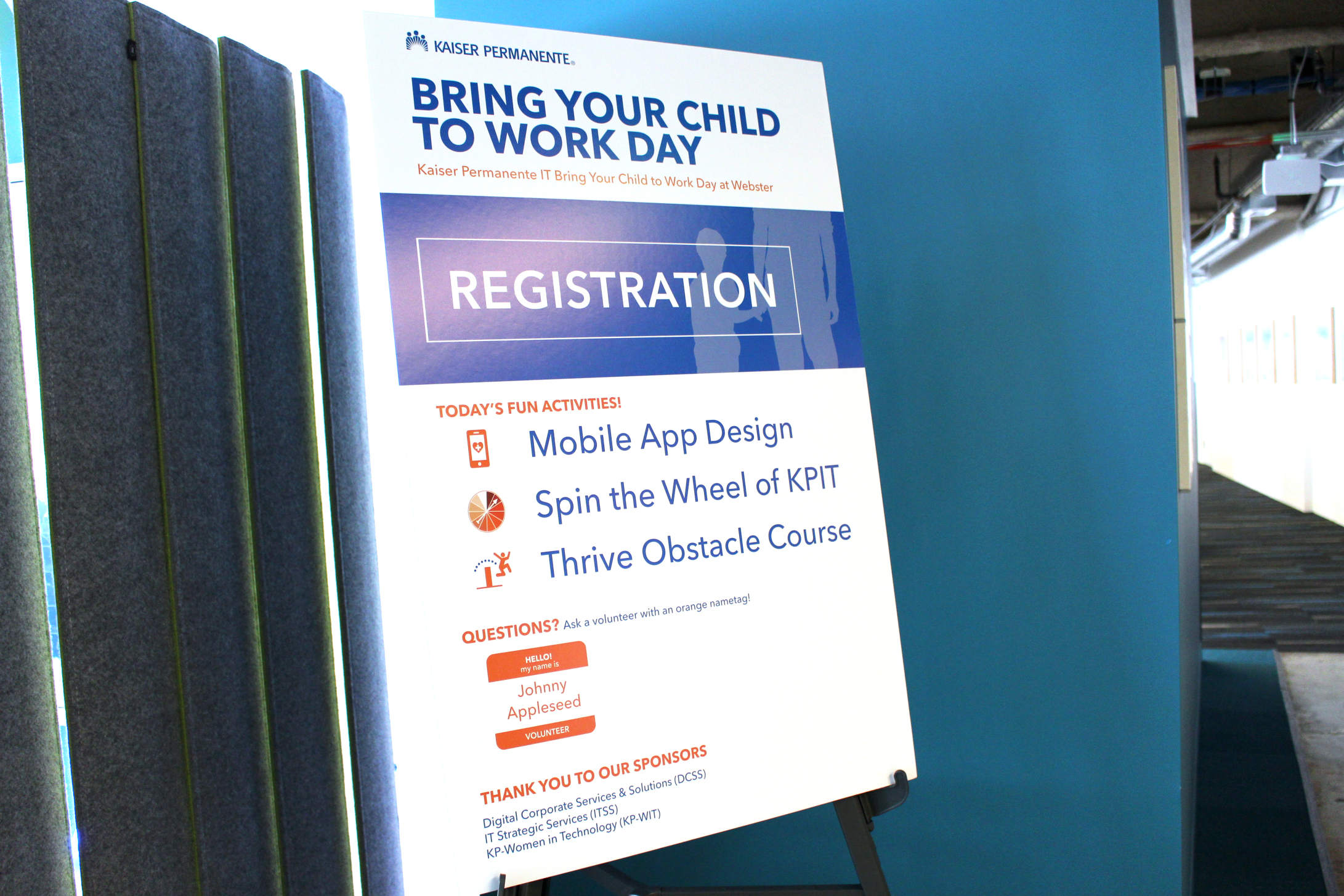 KAISER PERMANENTE®

BRING YOUR CHILD TO WORK DAY

Kaiser Permanente IT Bring Your Child to Work Day at Webster

REGISTRATION

TODAY'S FUN ACTIVITIES!

Mobile App Design

Spin the Wheel of KPIT

Thrive Obstacle Course

QUESTIONS? Ask a volunteer with an orange nametag!

HELLO! my name is

Johnny Appleseed

VOLUNTEER

THANK YOU TO OUR SPONSORS

Digital Corporate Services & Solutions (DCSS)
IT Strategic Services (ITSS)
KP-Women in Technology (KP-WIT)